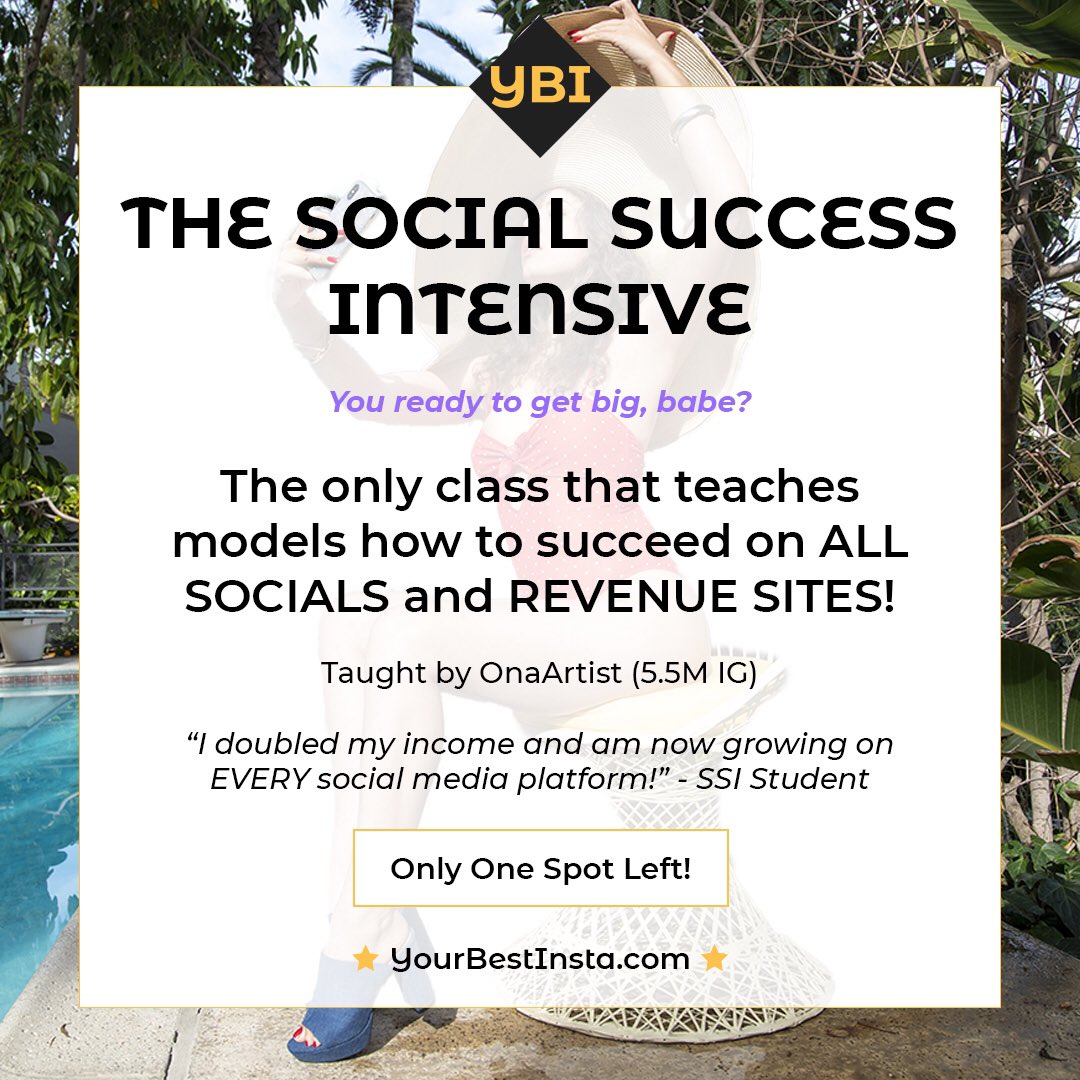 YBI

THE SOCIAL SUCCESS INTENSIVE

You ready to get big, babe?

The only class that teaches models how to succeed on ALL SOCIALS and REVENUE SITES!

Taught by OnaArtist (5.5M IG)

"I doubled my income and am now growing on EVERY social media platform!" - SSI Student

Only One Spot Left!

YourBestInsta.com